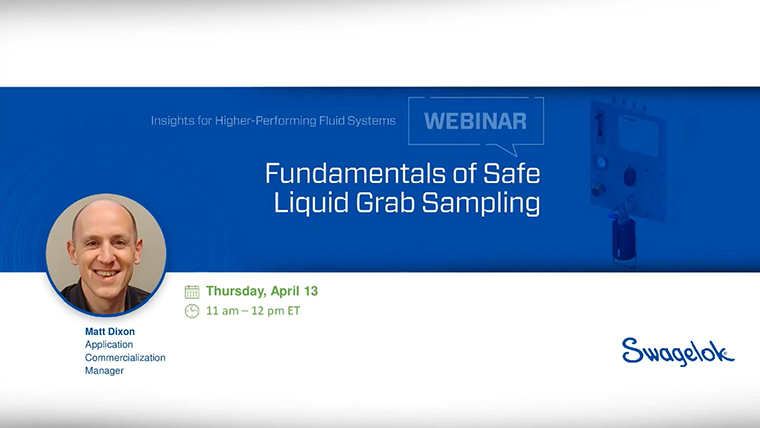 Insights for Higher-Performing Fluid Systems

WEBINAR

Fundamentals of Safe Liquid Grab Sampling

Thursday, April 13

11 am – 12 pm ET

Matt Dixon
Application Commercialization Manager

Swagelok